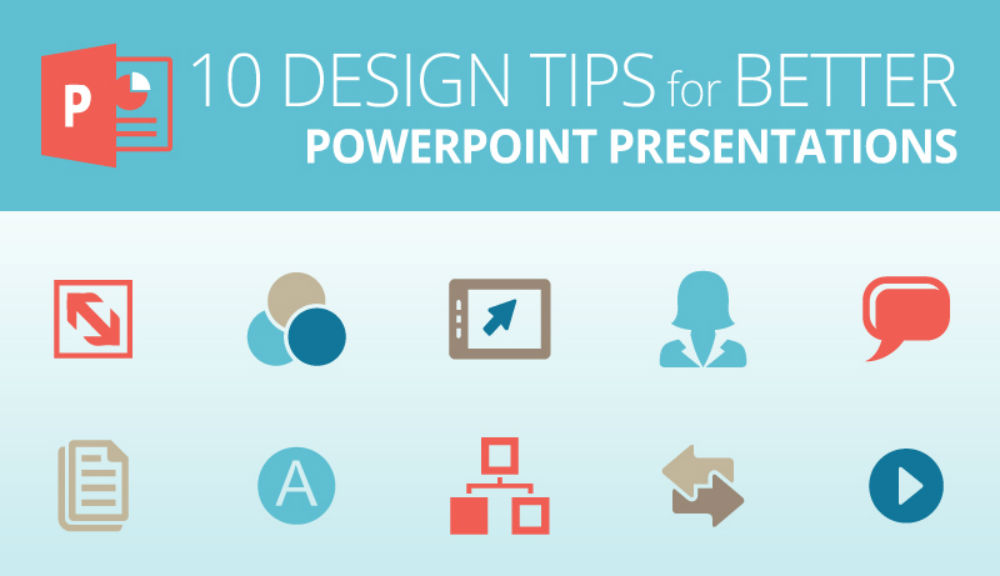 P
10 DESIGN TIPS for BETTER
POWERPOINT PRESENTATIONS

A